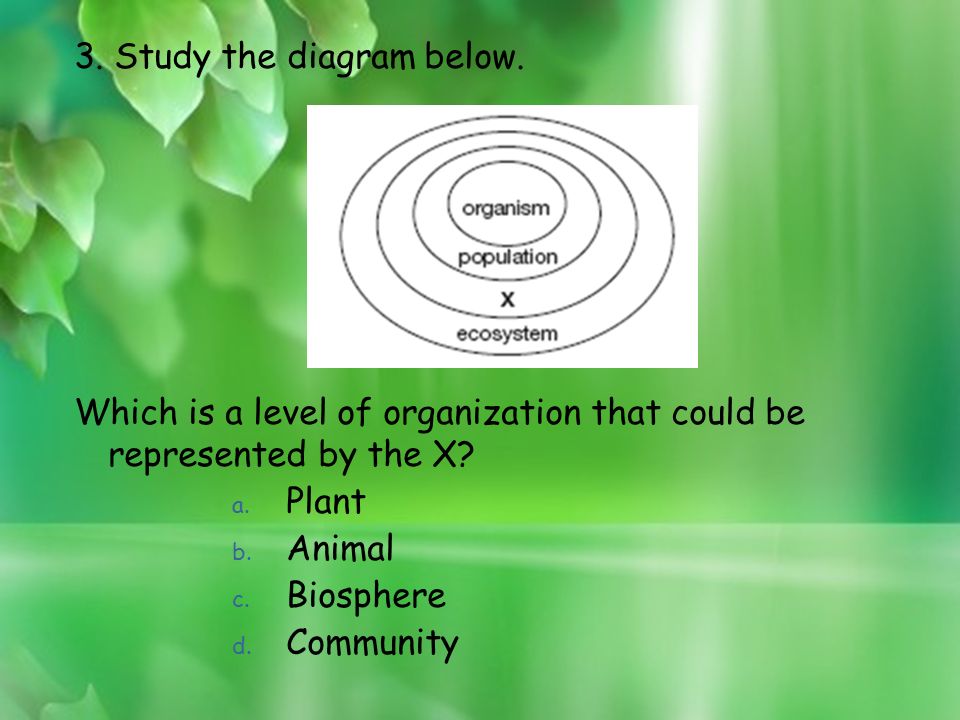 3. Study the diagram below.

organism
population
X
ecosystem

Which is a level of organization that could be represented by the X?

a. Plant
b. Animal
c. Biosphere
d. Community